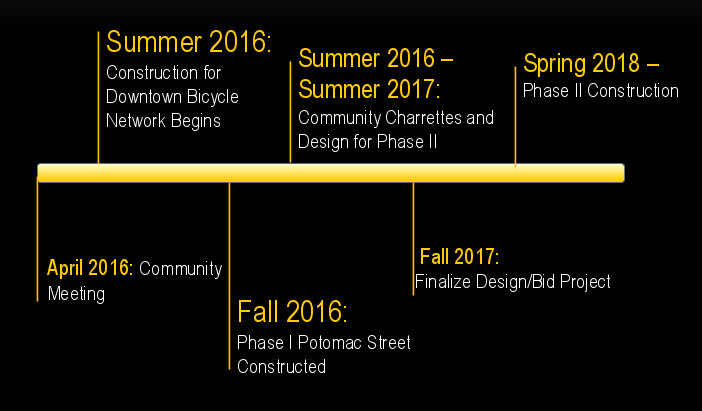 Summer 2016:
Construction for Downtown Bicycle Network Begins

Summer 2016 – Summer 2017:
Community Charrettes and Design for Phase II

Spring 2018 –
Phase II Construction

April 2016: Community Meeting

Fall 2016:
Phase I Potomac Street Constructed

Fall 2017:
Finalize Design/Bid Project